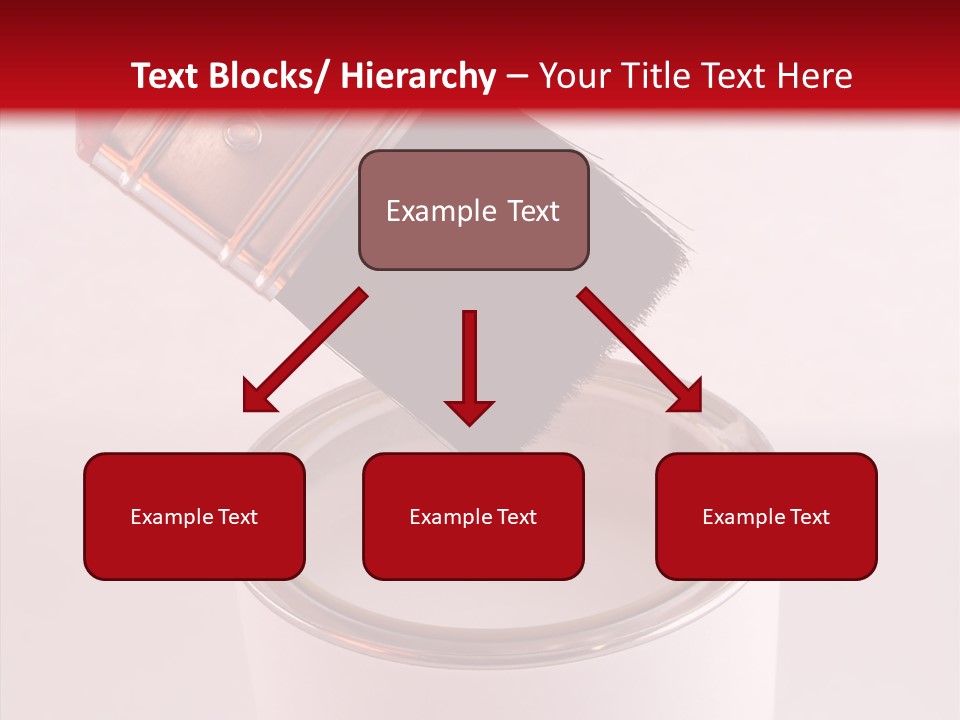 Text Blocks/ Hierarchy – Your Title Text Here

Example Text

Example Text

Example Text

Example Text